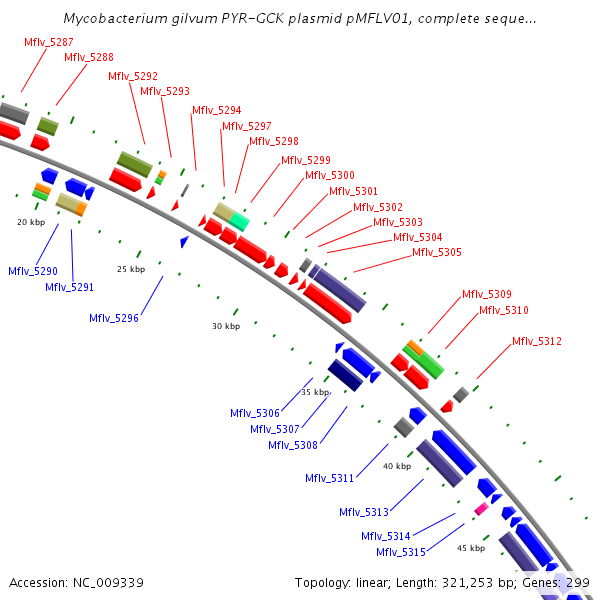 Mycobacterium gilvum PYR-GCK plasmid pMFLV01, complete seque...

Mflv_5287
Mflv_5288
Mflv_5292
Mflv_5293
Mflv_5294
Mflv_5297
Mflv_5298
Mflv_5299
Mflv_5300
Mflv_5301
Mflv_5302
Mflv_5303
Mflv_5304
Mflv_5305
Mflv_5309
Mflv_5310
Mflv_5312

20 kbp
25 kbp
30 kbp
35 kbp
40 kbp
45 kbp

Mflv_5290
Mflv_5291
Mflv_5296
Mflv_5306
Mflv_5307
Mflv_5308
Mflv_5311
Mflv_5313
Mflv_5314
Mflv_5315

Accession: NC_009339
Topology: linear; Length: 321,253 bp; Genes: 299